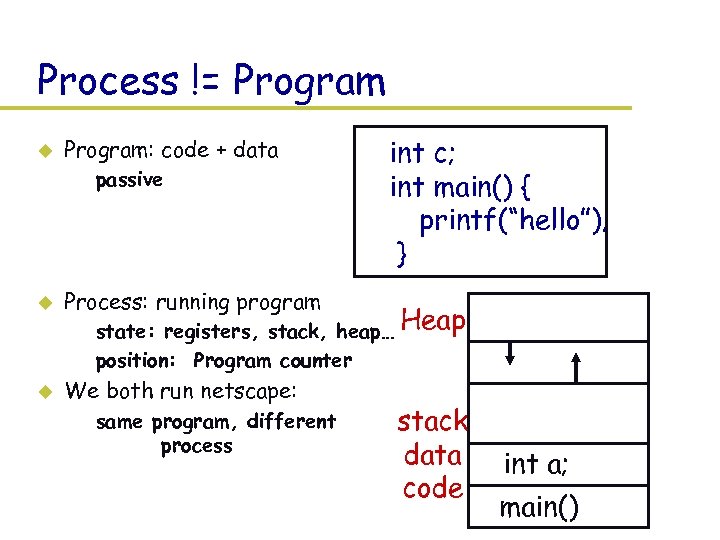 Process != Program

Program: code + data
passive

int c;
int main() {
printf("hello");
}

Process: running program
state: registers, stack, heap…
position: Program counter

We both run netscape:
same program, different process

Heap

stack
data
code

int a;
main()